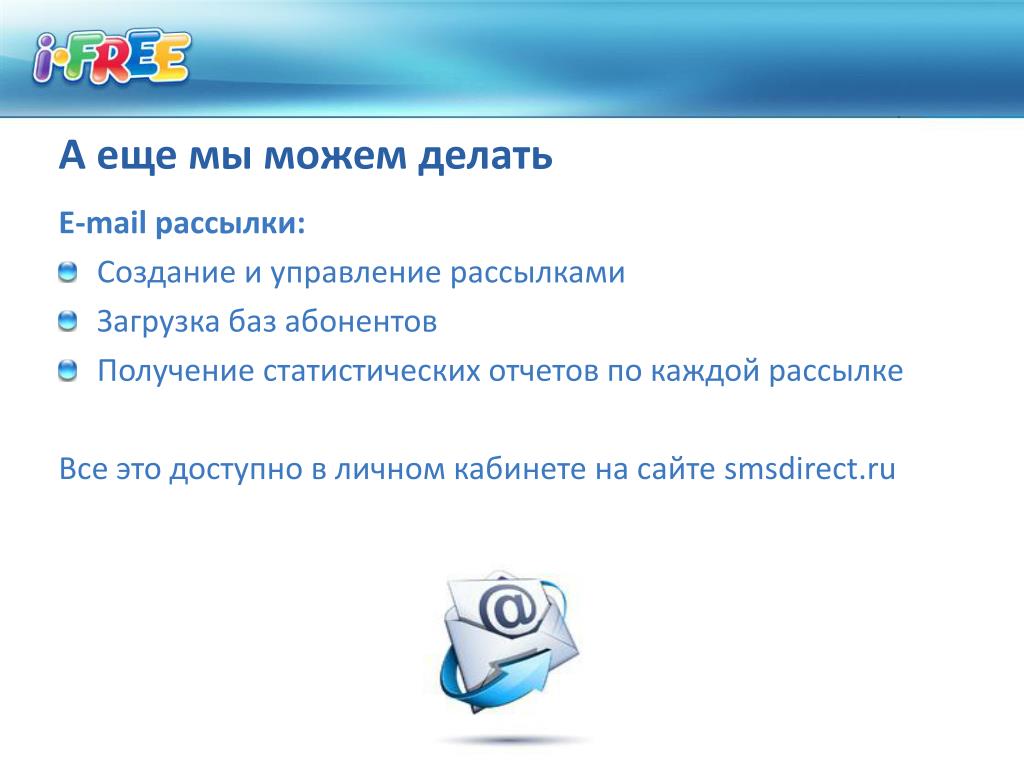 i·FREE

А еще мы можем делать

E-mail рассылки:

Создание и управление рассылками

Загрузка баз абонентов

Получение статистических отчетов по каждой рассылке

Все это доступно в личном кабинете на сайте smsdirect.ru

@